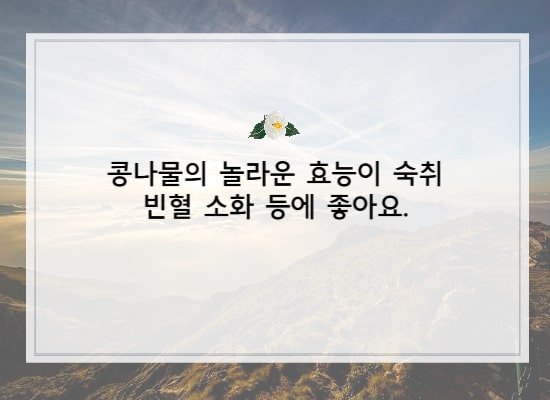 콩나물의 놀라운 효능이 숙취 빈혈 소화 등에 좋아요.